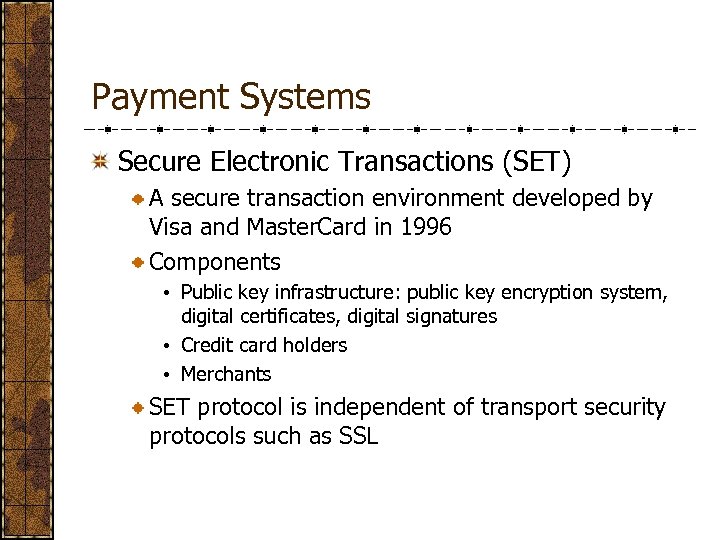 Payment Systems

Secure Electronic Transactions (SET)

A secure transaction environment developed by Visa and MasterCard in 1996

Components

• Public key infrastructure: public key encryption system, digital certificates, digital signatures
• Credit card holders
• Merchants

SET protocol is independent of transport security protocols such as SSL